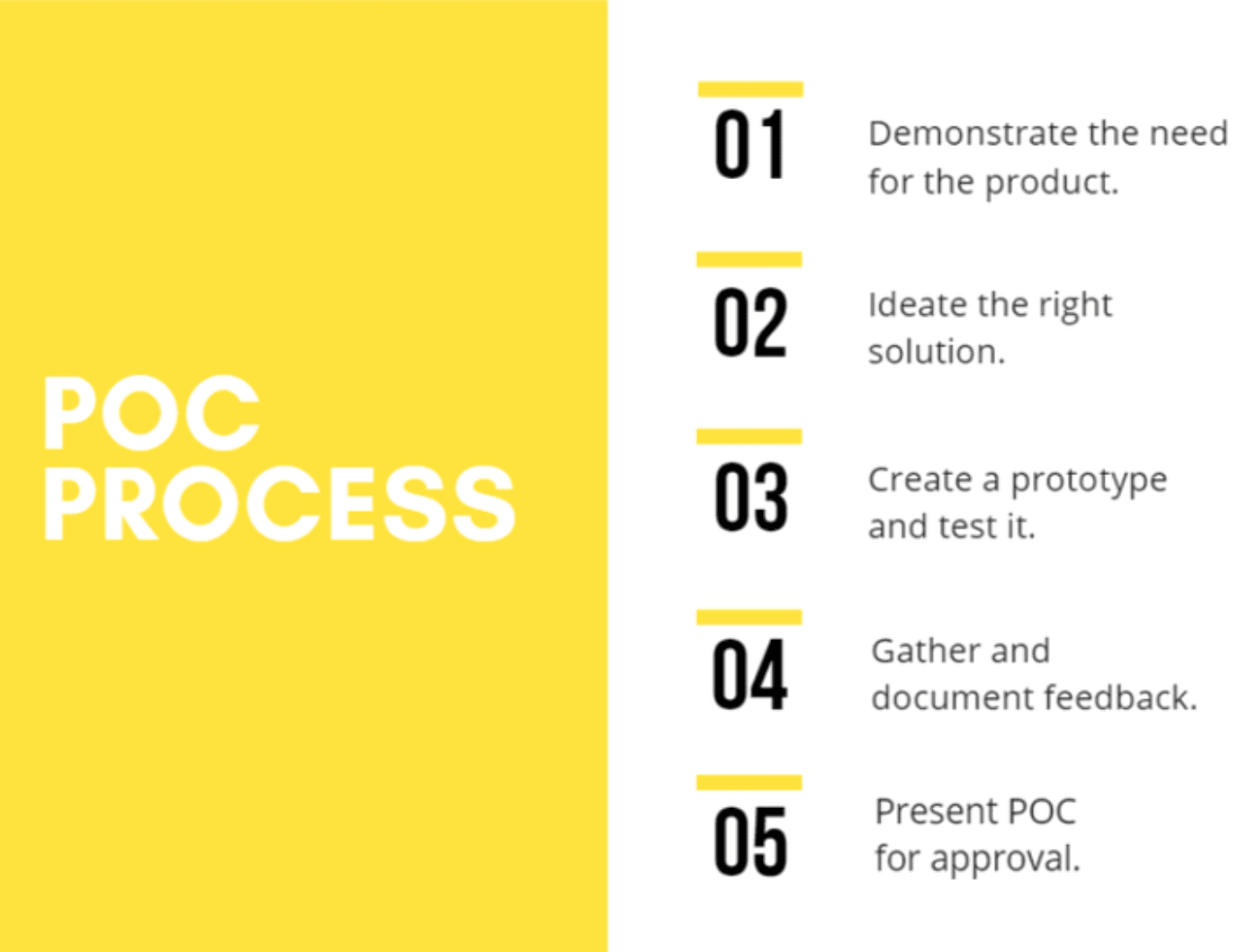 POC PROCESS

01
Demonstrate the need for the product.

02
Ideate the right solution.

03
Create a prototype and test it.

04
Gather and document feedback.

05
Present POC for approval.